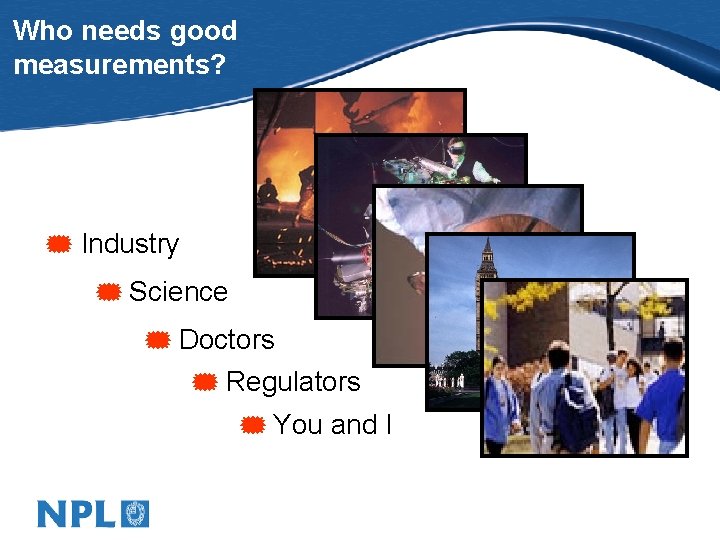 Who needs good measurements?

Industry

Science

Doctors

Regulators

You and I

NPL